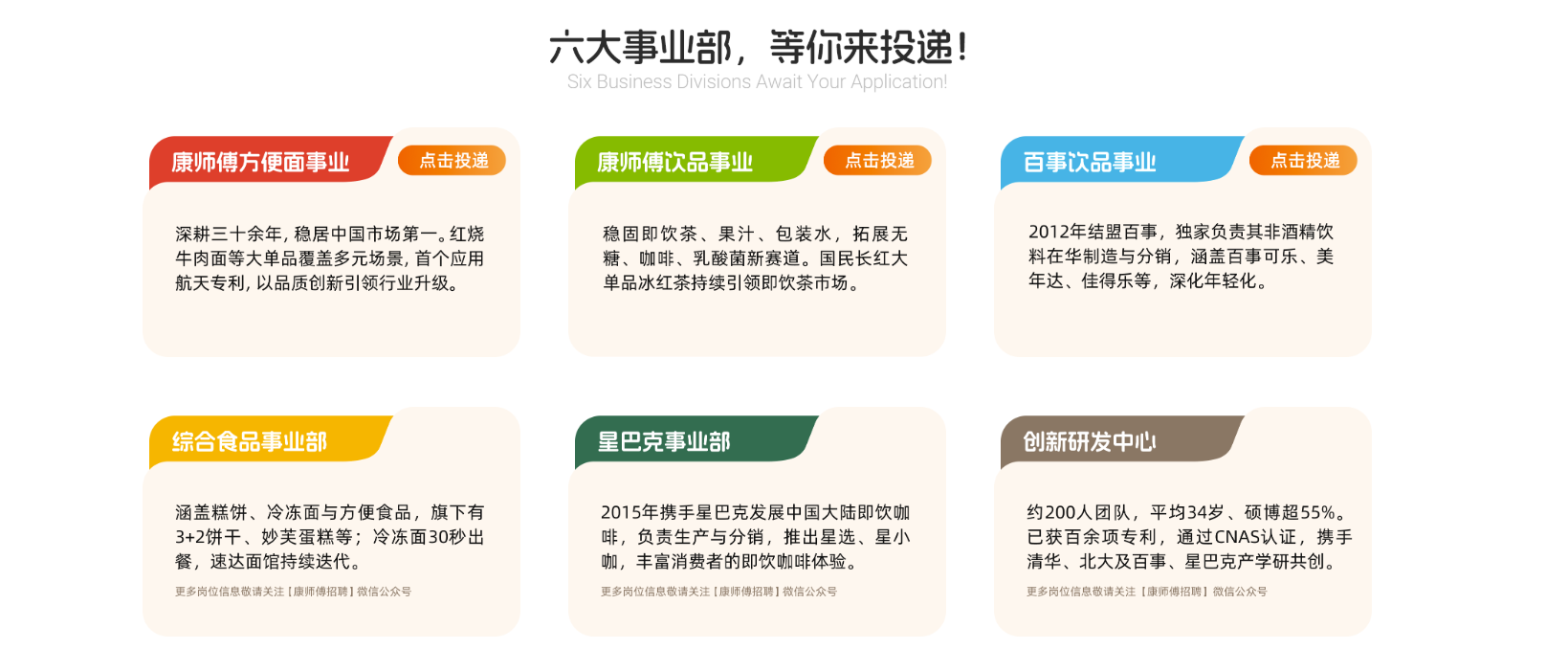 六大事业部，等你来投递！
Six Business Divisions Await Your Application!

康师傅方便面事业
点击投递
深耕三十余年，稳居中国市场第一。红烧牛肉面等大单品覆盖多元场景，首个应用航天专利，以品质创新引领行业升级。

康师傅饮品事业
点击投递
稳固即饮茶、果汁、包装水，拓展无糖、咖啡、乳酸菌新赛道。国民长红大单品冰红茶持续引领即饮茶市场。

百事饮品事业
点击投递
2012年结盟百事，独家负责其非酒精饮料在华制造与分销，涵盖百事可乐、美年达、佳得乐等，深化年轻化。

综合食品事业部
涵盖糕饼、冷冻面与方便食品，旗下有3+2饼干、妙芙蛋糕等；冷冻面30秒出餐，速达面馆持续迭代。
更多岗位信息敬请关注【康师傅招聘】微信公众号

星巴克事业部
2015年携手星巴克发展中国大陆即饮咖啡，负责生产与分销，推出星选、星小咖，丰富消费者的即饮咖啡体验。
更多岗位信息敬请关注【康师傅招聘】微信公众号

创新研发中心
约200人团队，平均34岁、硕博超55%。已获百余项专利，通过CNAS认证，携手清华、北大及百事、星巴克产学研共创。
更多岗位信息敬请关注【康师傅招聘】微信公众号